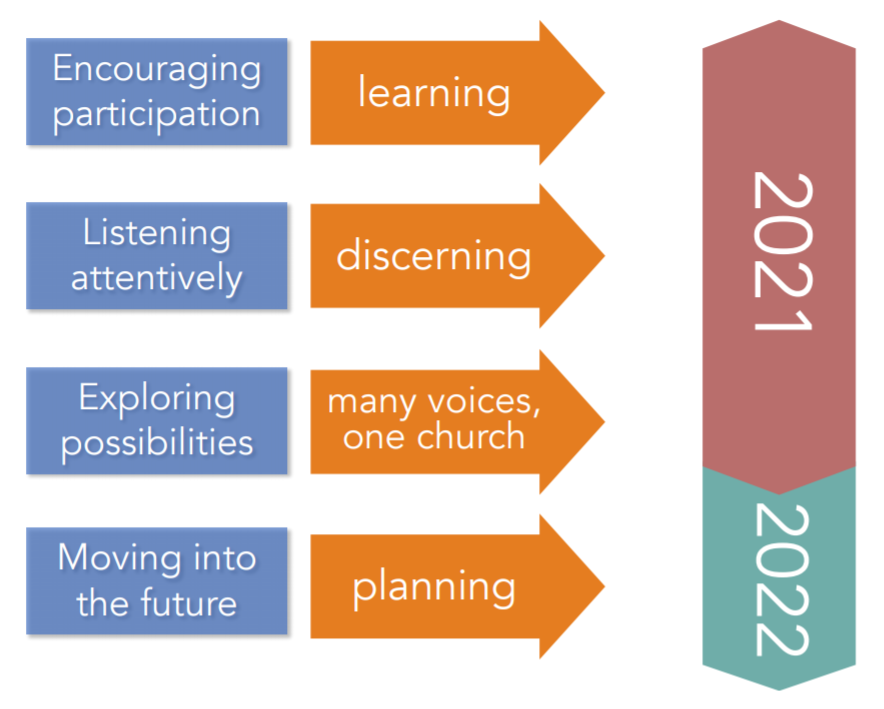 Encouraging participation

learning

Listening attentively

discerning

Exploring possibilities

many voices, one church

Moving into the future

planning

2021

2022